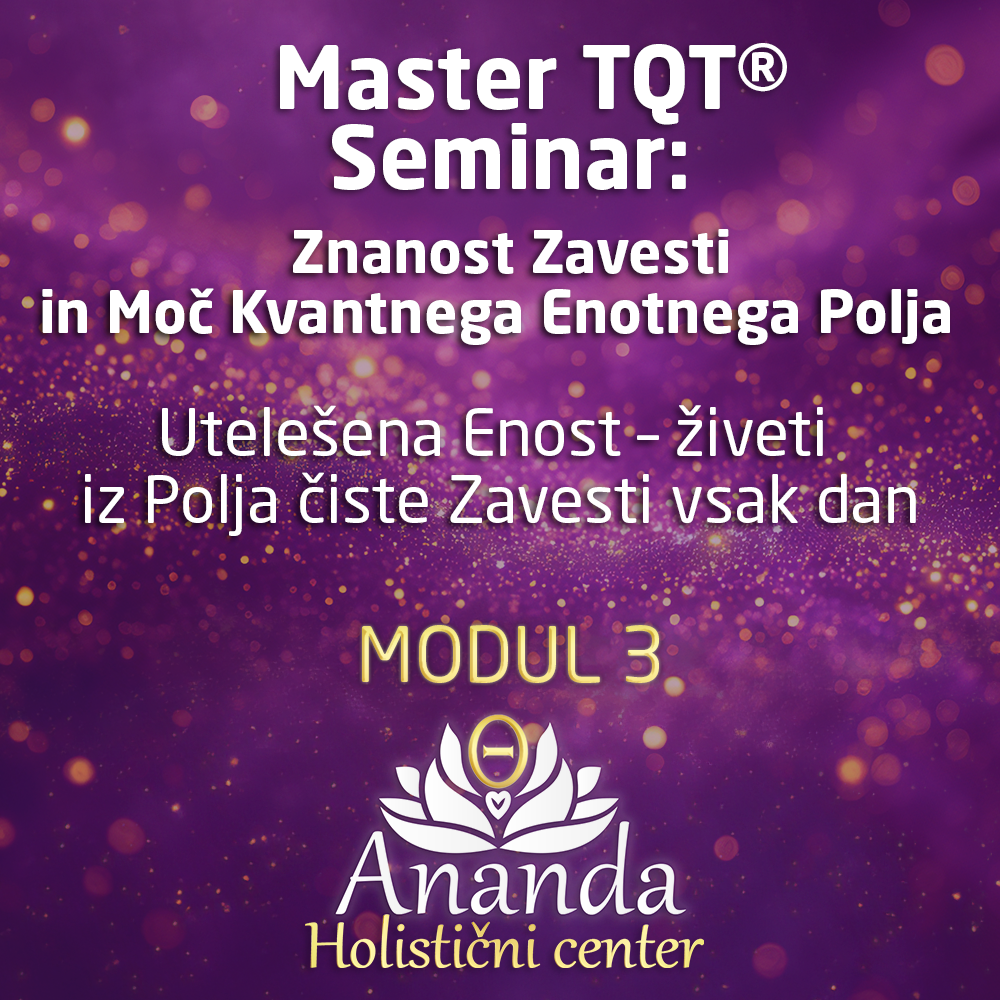 Master TQT®
Seminar:

Znanost Zavesti
in Moč Kvantnega Enotnega Polja

Utelešena Enost – živeti
iz Polja čiste Zavesti vsak dan

MODUL 3

Ananda
Holistični center